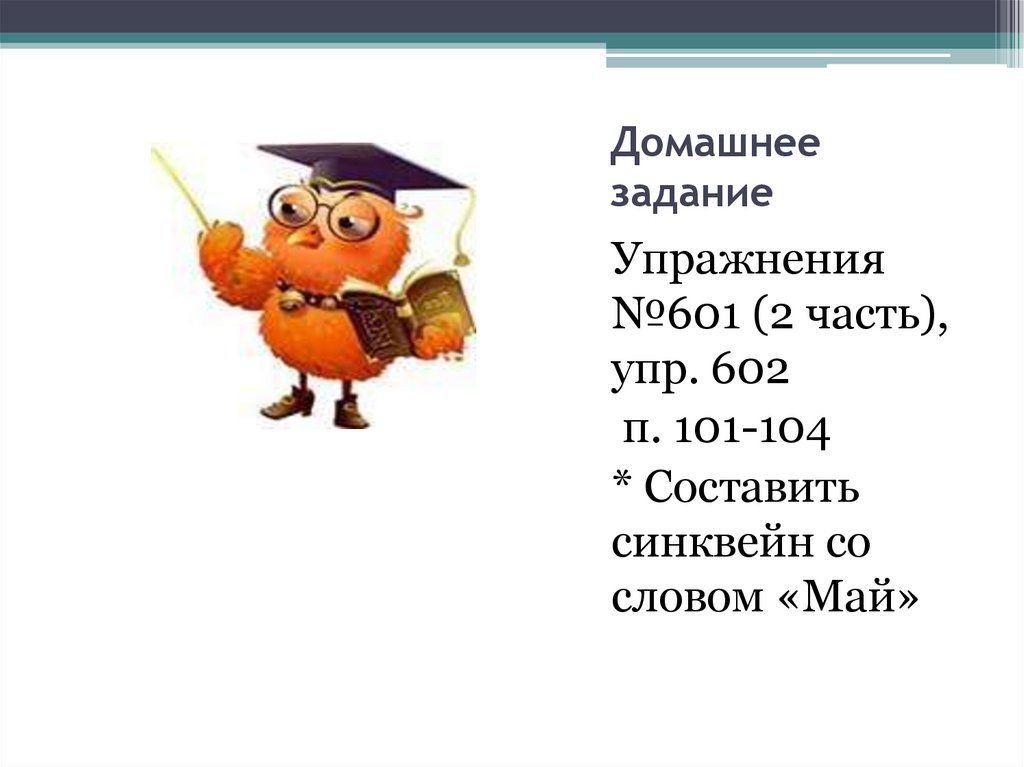 Домашнее задание

Упражнения №601 (2 часть), упр. 602

п. 101-104

* Составить синквейн со словом «Май»